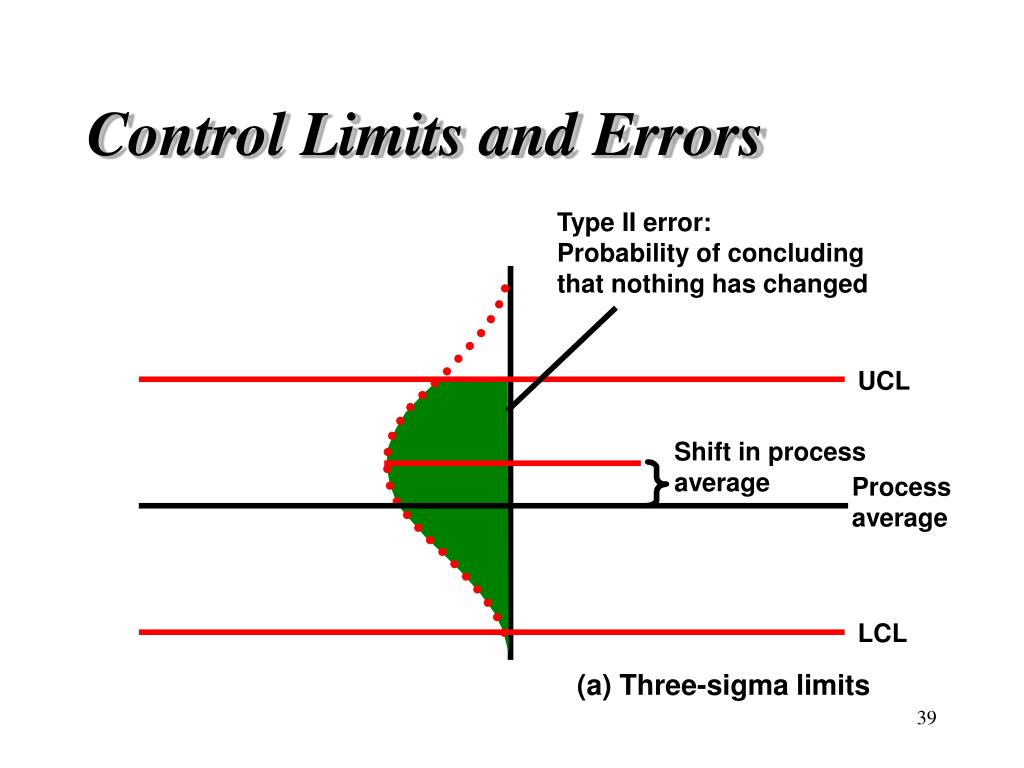 Control Limits and Errors

Type II error:
Probability of concluding that nothing has changed

UCL

Shift in process average

Process average

LCL

(a) Three-sigma limits

39